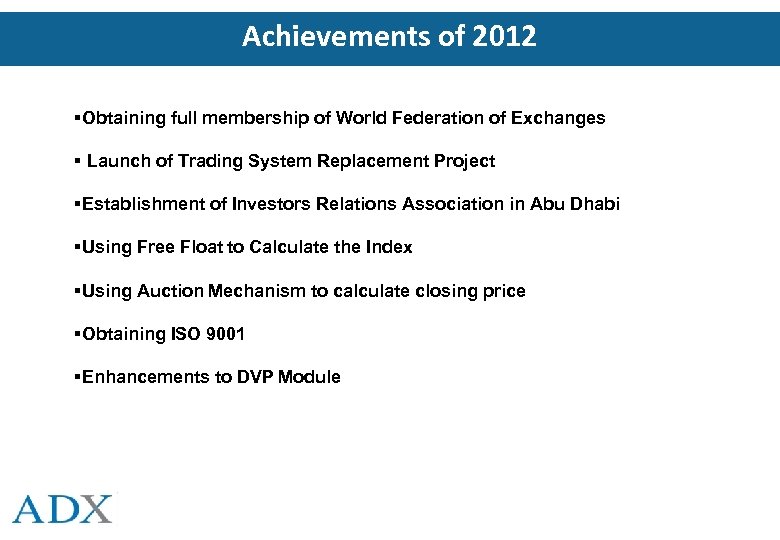 Achievements of 2012

▪Obtaining full membership of World Federation of Exchanges

▪ Launch of Trading System Replacement Project

▪Establishment of Investors Relations Association in Abu Dhabi

▪Using Free Float to Calculate the Index

▪Using Auction Mechanism to calculate closing price

▪Obtaining ISO 9001

▪Enhancements to DVP Module

ADX